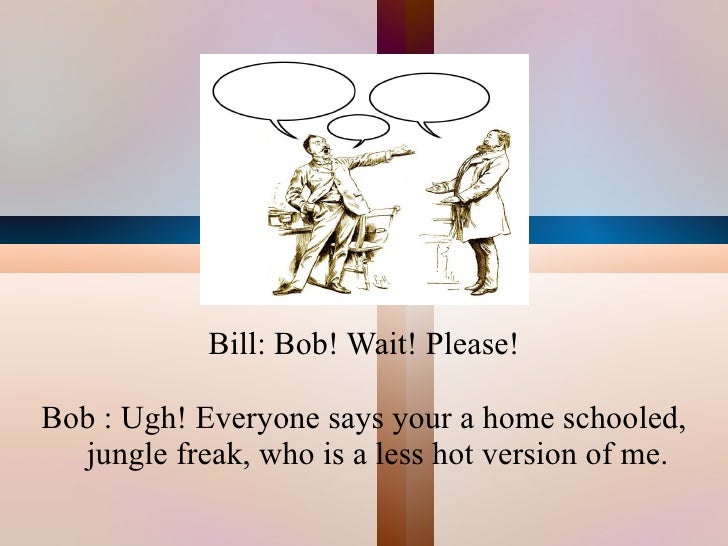 Bill: Bob! Wait! Please!

Bob : Ugh! Everyone says your a home schooled, jungle freak, who is a less hot version of me.